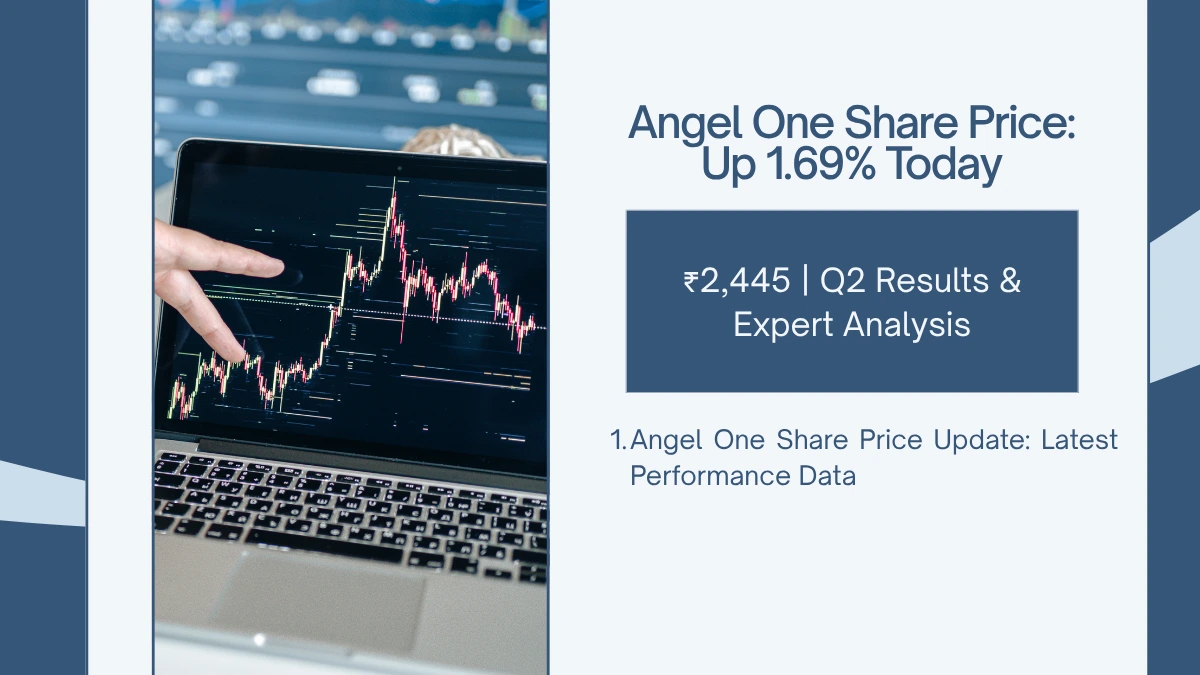 Angel One Share Price: Up 1.69% Today

₹2,445 | Q2 Results & Expert Analysis

1. Angel One Share Price Update: Latest Performance Data